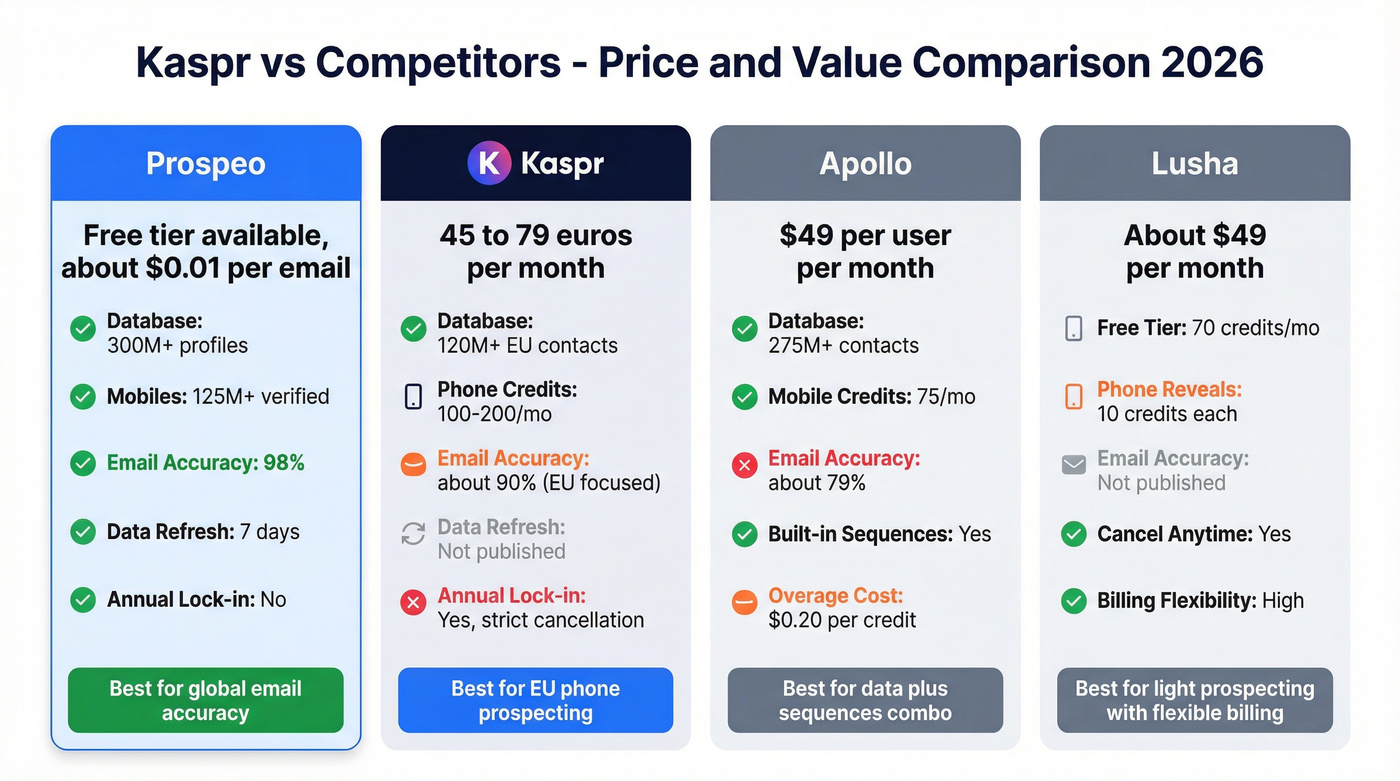 Kaspr vs Competitors - Price and Value Comparison 2026

Prospeo

Free tier available, about $0.01 per email

Database: 300M+ profiles

Mobiles: 125M+ verified

Email Accuracy: 98%

Data Refresh: 7 days

Annual Lock-in: No

Best for global email accuracy

K Kaspr

45 to 79 euros per month

Database: 120M+ EU contacts

Phone Credits: 100-200/mo

Email Accuracy: about 90% (EU focused)

Data Refresh: Not published

Annual Lock-in: Yes, strict cancellation

Best for EU phone prospecting

Apollo

$49 per user per month

Database: 275M+ contacts

Mobile Credits: 75/mo

Email Accuracy: about 79%

Built-in Sequences: Yes

Overage Cost: $0.20 per credit

Best for data plus sequences combo

Lusha

About $49 per month

Free Tier: 70 credits/mo

Phone Reveals: 10 credits each

Email Accuracy: Not published

Cancel Anytime: Yes

Billing Flexibility: High

Best for light prospecting with flexible billing